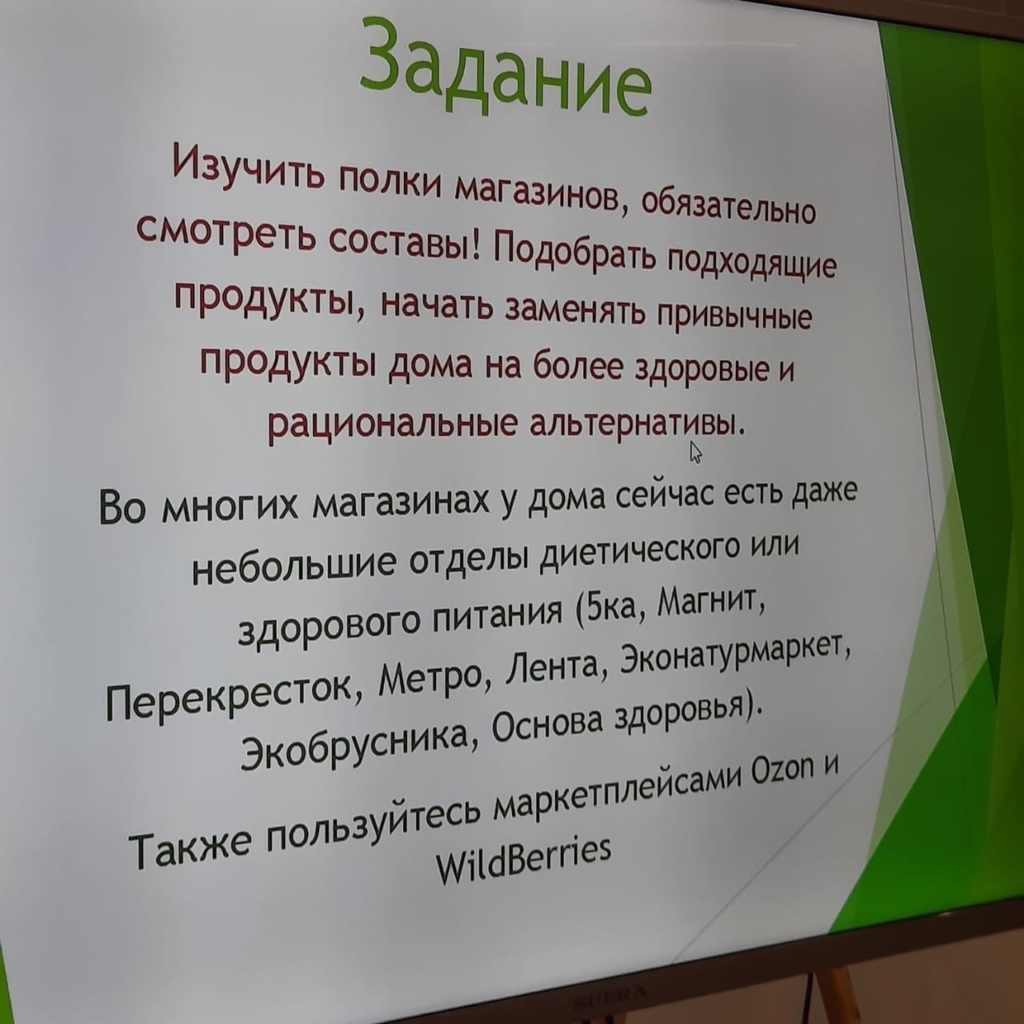 Задание

Изучить полки магазинов, обязательно смотреть составы! Подобрать подходящие продукты, начать заменять привычные продукты дома на более здоровые и рациональные альтернативы.

Во многих магазинах у дома сейчас есть даже небольшие отделы диетического или здорового питания (5ка, Магнит, Перекресток, Метро, Лента, Эконатурмаркет, Экобрусника, Основа здоровья).

Также пользуйтесь маркетплейсами Ozon и WildBerries

SUPRA